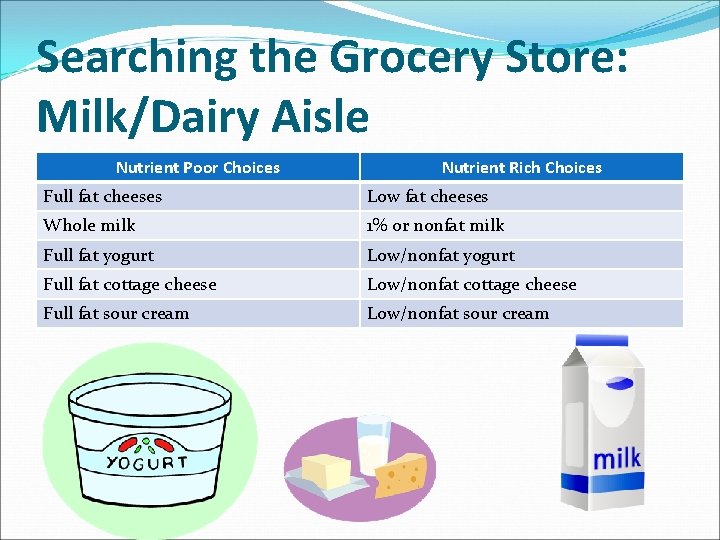 Searching the Grocery Store: Milk/Dairy Aisle

| Nutrient Poor Choices | Nutrient Rich Choices |
|---|---|
| Full fat cheeses | Low fat cheeses |
| Whole milk | 1% or nonfat milk |
| Full fat yogurt | Low/nonfat yogurt |
| Full fat cottage cheese | Low/nonfat cottage cheese |
| Full fat sour cream | Low/nonfat sour cream |

YOGURT

milk